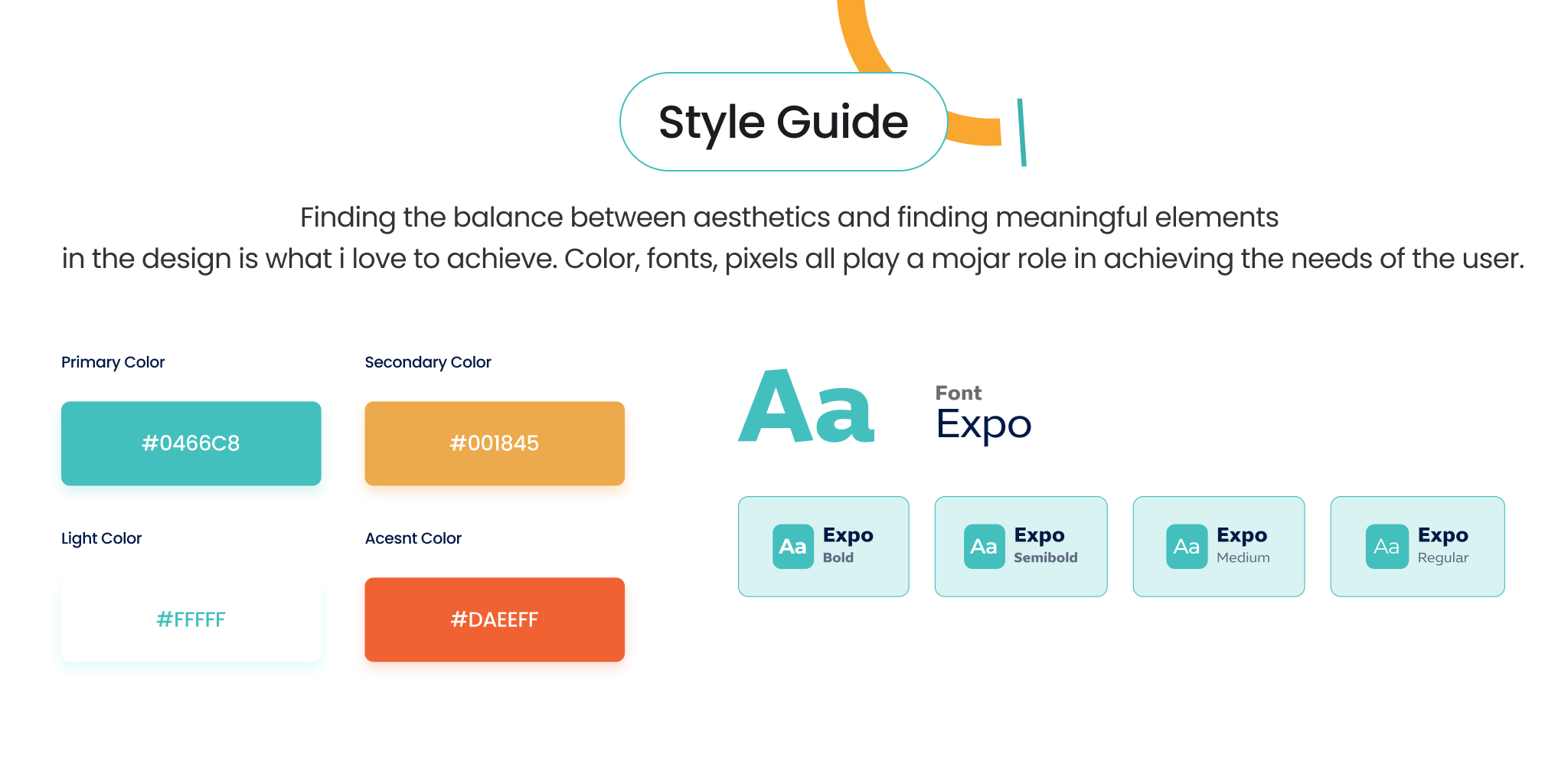 Style Guide

Finding the balance between aesthetics and finding meaningful elements in the design is what i love to achieve. Color, fonts, pixels all play a mojar role in achieving the needs of the user.

Primary Color

#0466C8

Secondary Color

#001845

Light Color

#FFFFF

Acesnt Color

#DAEEFF

Aa

Font
Expo

Aa Expo Bold

Aa Expo Semibold

Aa Expo Medium

Aa Expo Regular